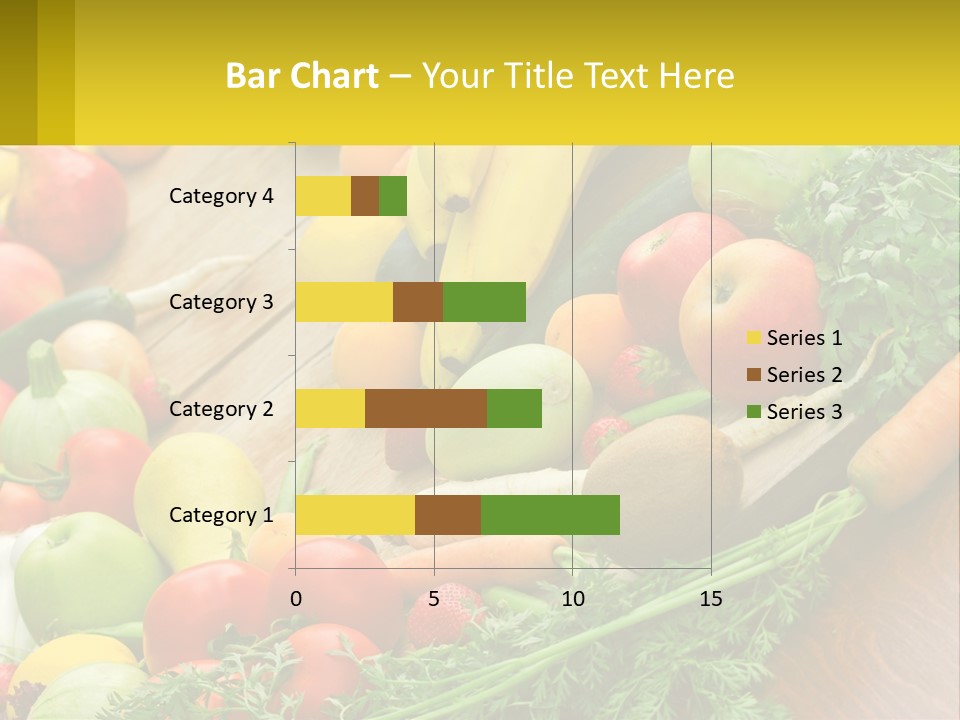 Bar Chart – Your Title Text Here

Category 4
Category 3
Category 2
Category 1

0
5
10
15

Series 1
Series 2
Series 3